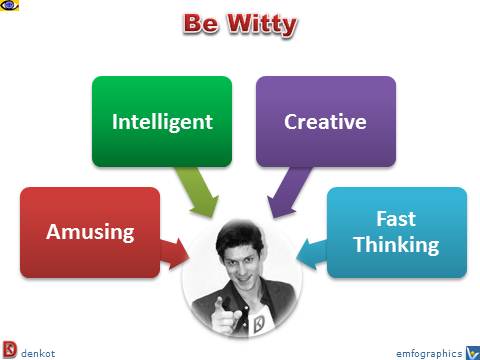 Be Witty

Intelligent

Creative

Amusing

Fast Thinking

denkot

emfographics